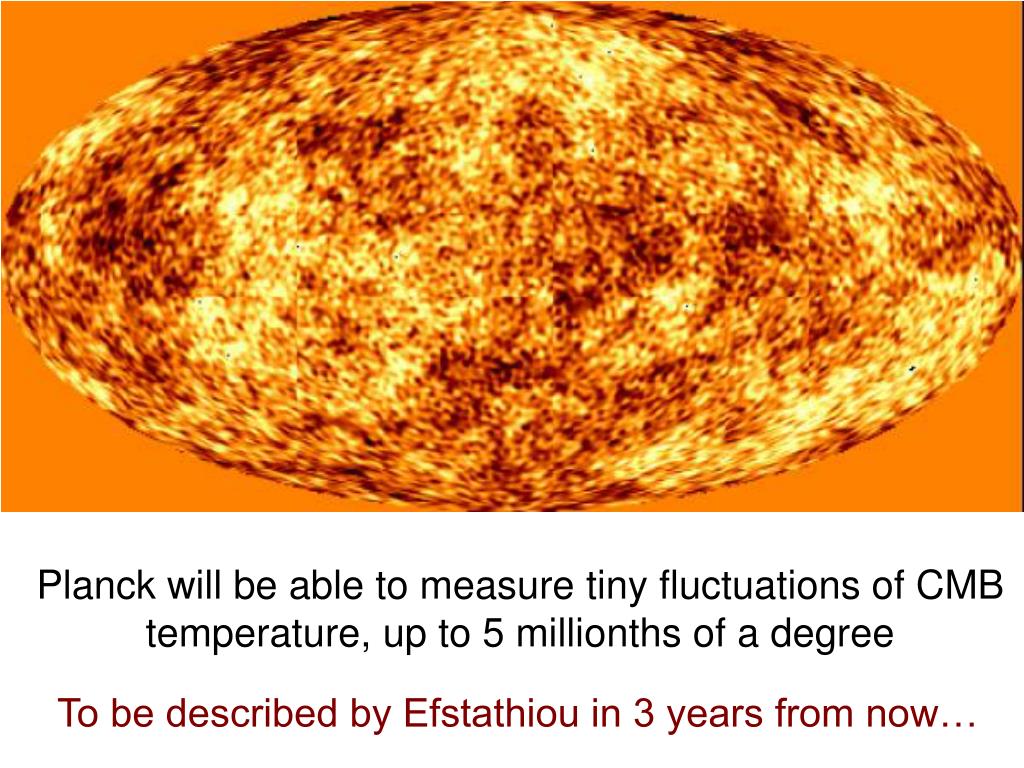 Planck will be able to measure tiny fluctuations of CMB temperature, up to 5 millionths of a degree

To be described by Efstathiou in 3 years from now…